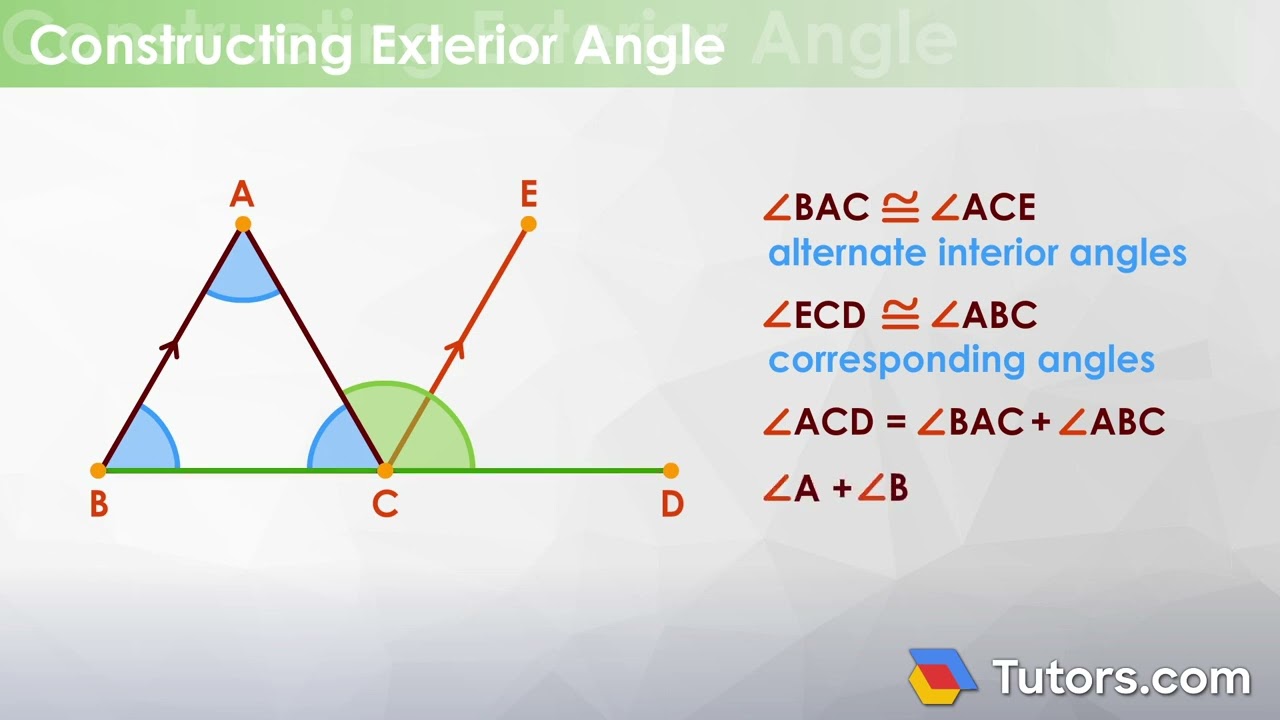 Constructing Exterior Angle

A
E
B
C
D

$\angle BAC \cong \angle ACE$
alternate interior angles

$\angle ECD \cong \angle ABC$
corresponding angles

$\angle ACD = \angle BAC + \angle ABC$

$\angle A + \angle B$

Tutors.com